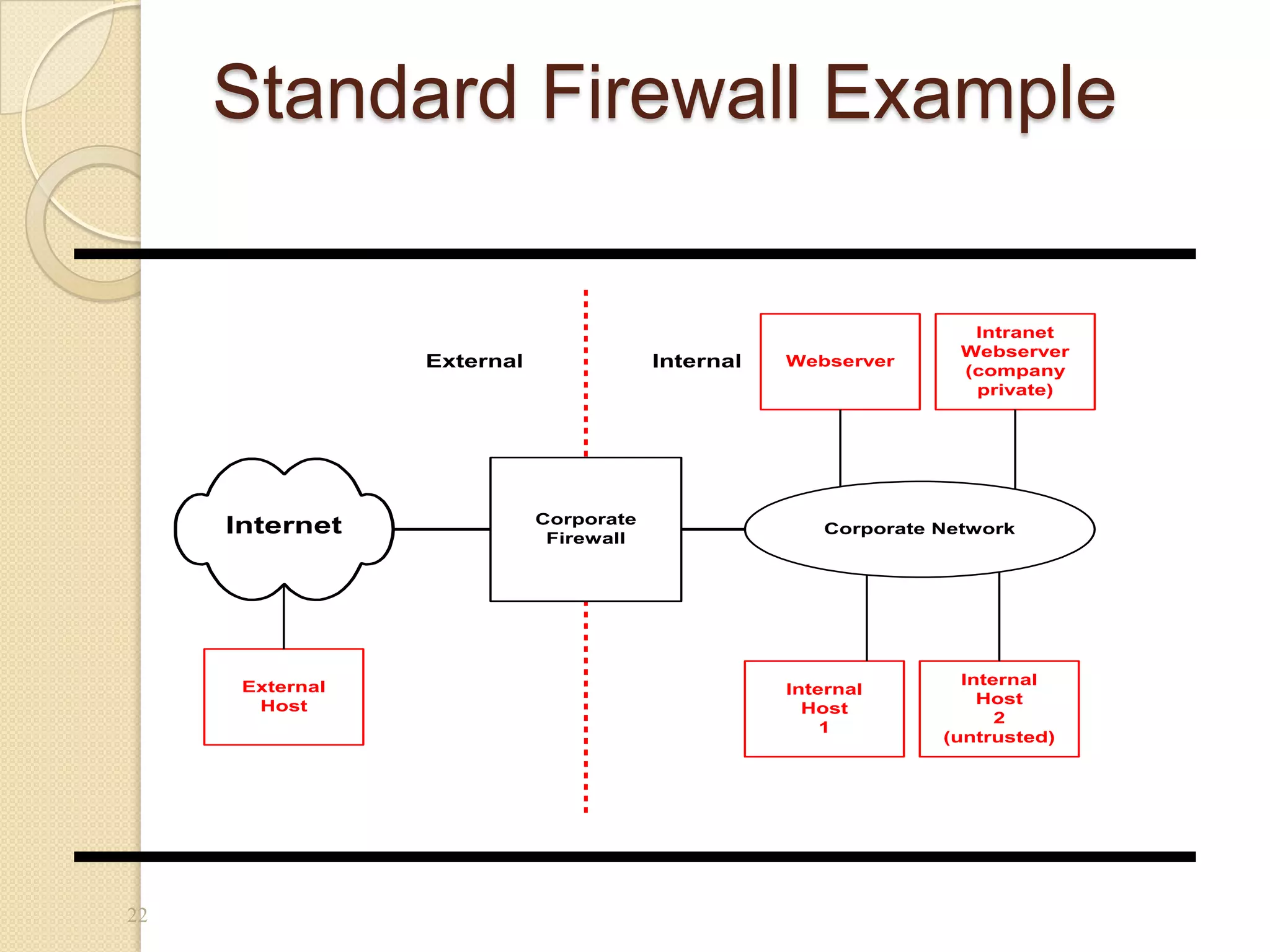 Standard Firewall Example

External

Internal

Webserver

Intranet Webserver (company private)

Internet

Corporate Firewall

Corporate Network

External Host

Internal Host 1

Internal Host 2 (untrusted)

22